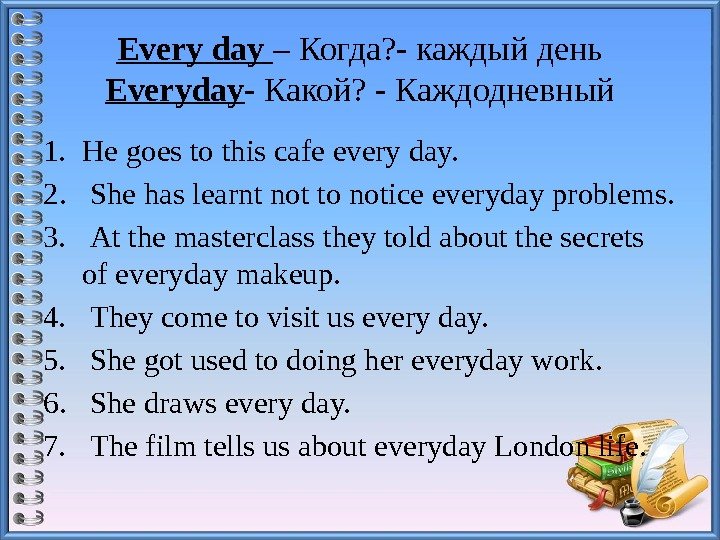 Every day – Когда?- каждый день
Everyday- Какой? - Каждодневный

1. He goes to this cafe every day.
2. She has learnt not to notice everyday problems.
3. At the masterclass they told about the secrets of everyday makeup.
4. They come to visit us every day.
5. She got used to doing her everyday work.
6. She draws every day.
7. The film tells us about everyday London life.